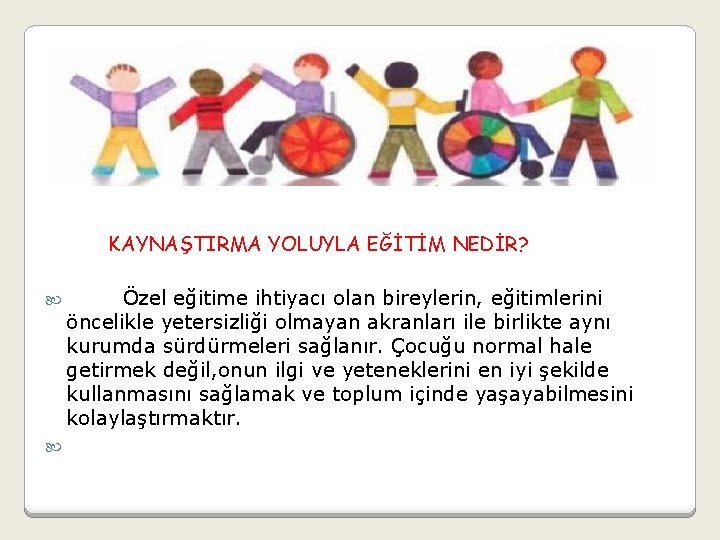 KAYNAŞTIRMA YOLUYLA EĞİTİM NEDİR?

Özel eğitime ihtiyacı olan bireylerin, eğitimlerini öncelikle yetersizliği olmayan akranları ile birlikte aynı kurumda sürdürmeleri sağlanır. Çocuğu normal hale getirmek değil,onun ilgi ve yeteneklerini en iyi şekilde kullanmasını sağlamak ve toplum içinde yaşayabilmesini kolaylaştırmaktır.